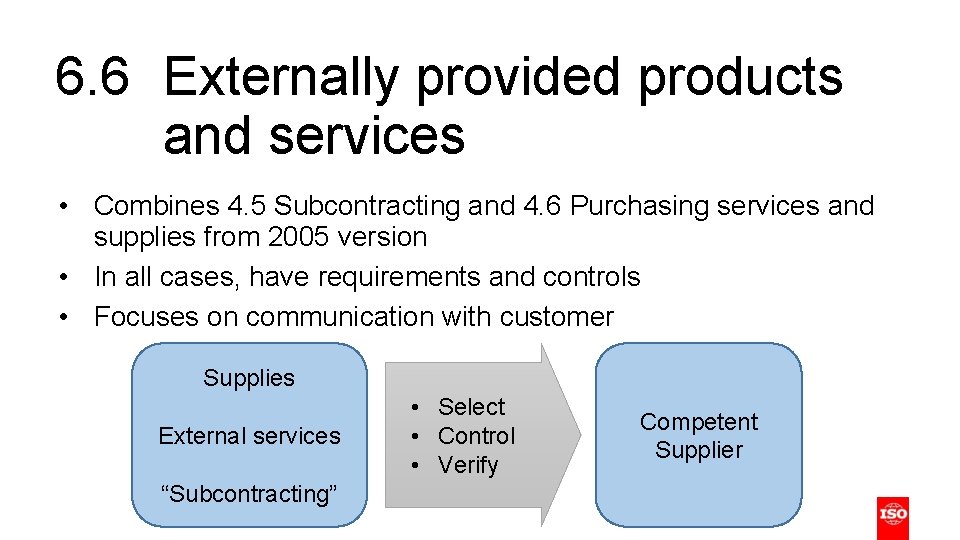 6.6 Externally provided products and services

• Combines 4.5 Subcontracting and 4.6 Purchasing services and supplies from 2005 version
• In all cases, have requirements and controls
• Focuses on communication with customer

Supplies

External services

“Subcontracting”

• Select
• Control
• Verify

Competent Supplier

ISO